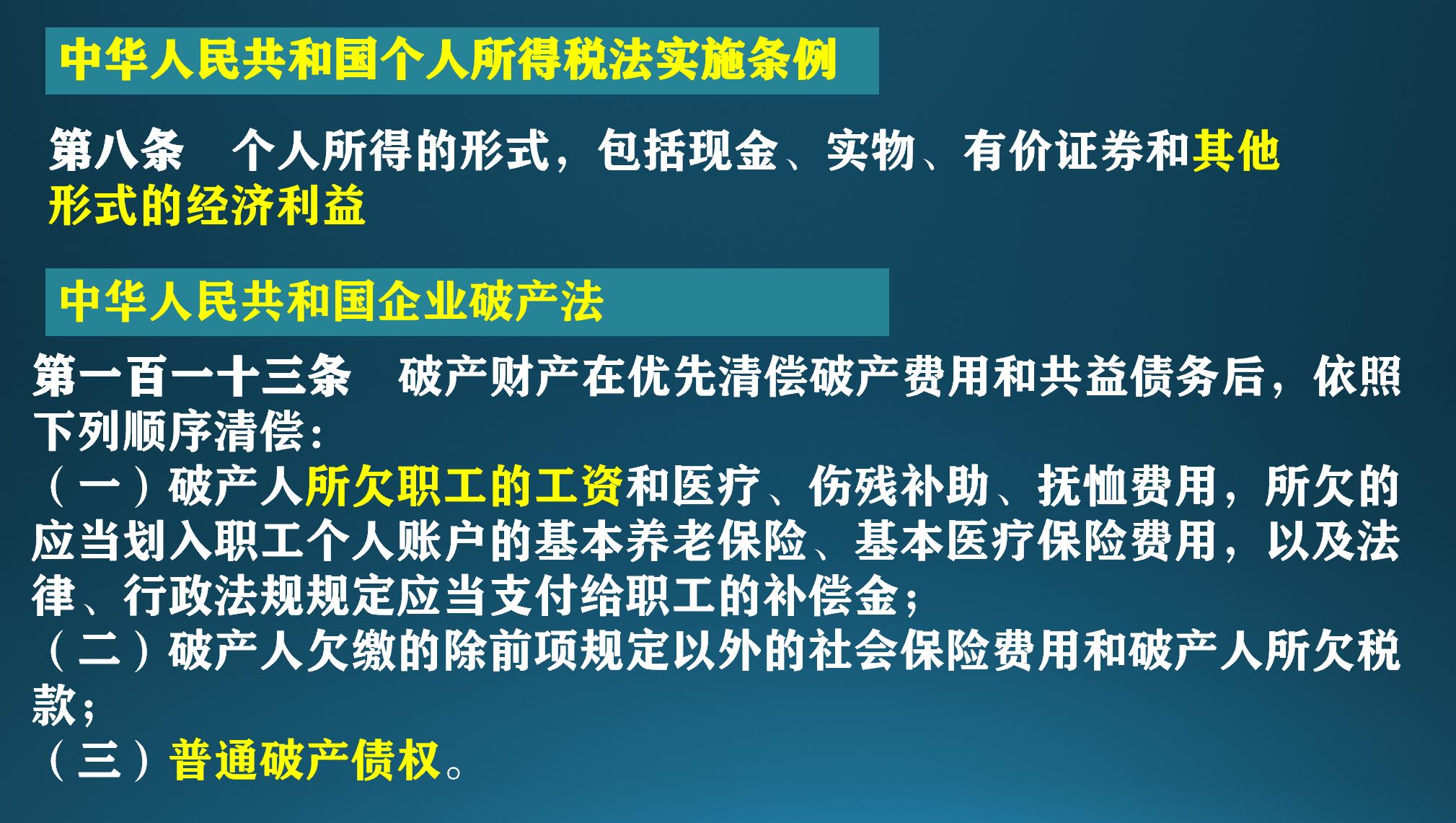 中华人民共和国个人所得税法实施条例

第八条　个人所得的形式，包括现金、实物、有价证券和其他形式的经济利益

中华人民共和国企业破产法

第一百一十三条　破产财产在优先清偿破产费用和共益债务后，依照下列顺序清偿：

（一）破产人所欠职工的工资和医疗、伤残补助、抚恤费用，所欠的应当划入职工个人账户的基本养老保险、基本医疗保险费用，以及法律、行政法规规定应当支付给职工的补偿金；

（二）破产人欠缴的除前项规定以外的社会保险费用和破产人所欠税款；

（三）普通破产债权。